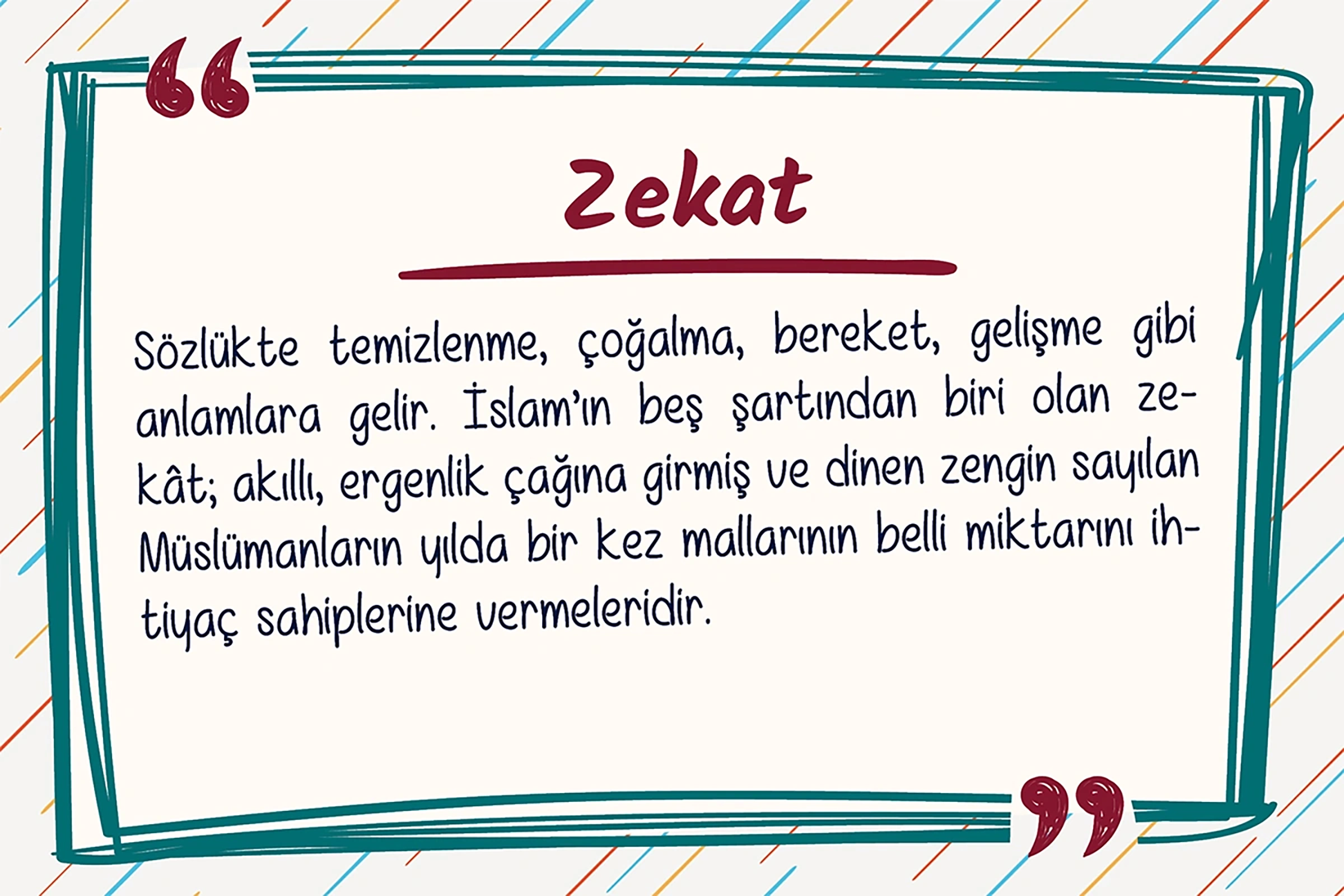 Zekat

Sözlükte temizlenme, çoğalma, bereket, gelişme gibi anlamlara gelir. İslam'ın beş şartından biri olan zekât; akıllı, ergenlik çağına girmiş ve dinen zengin sayılan Müslümanların yılda bir kez mallarının belli miktarını ihtiyaç sahiplerine vermeleridir.